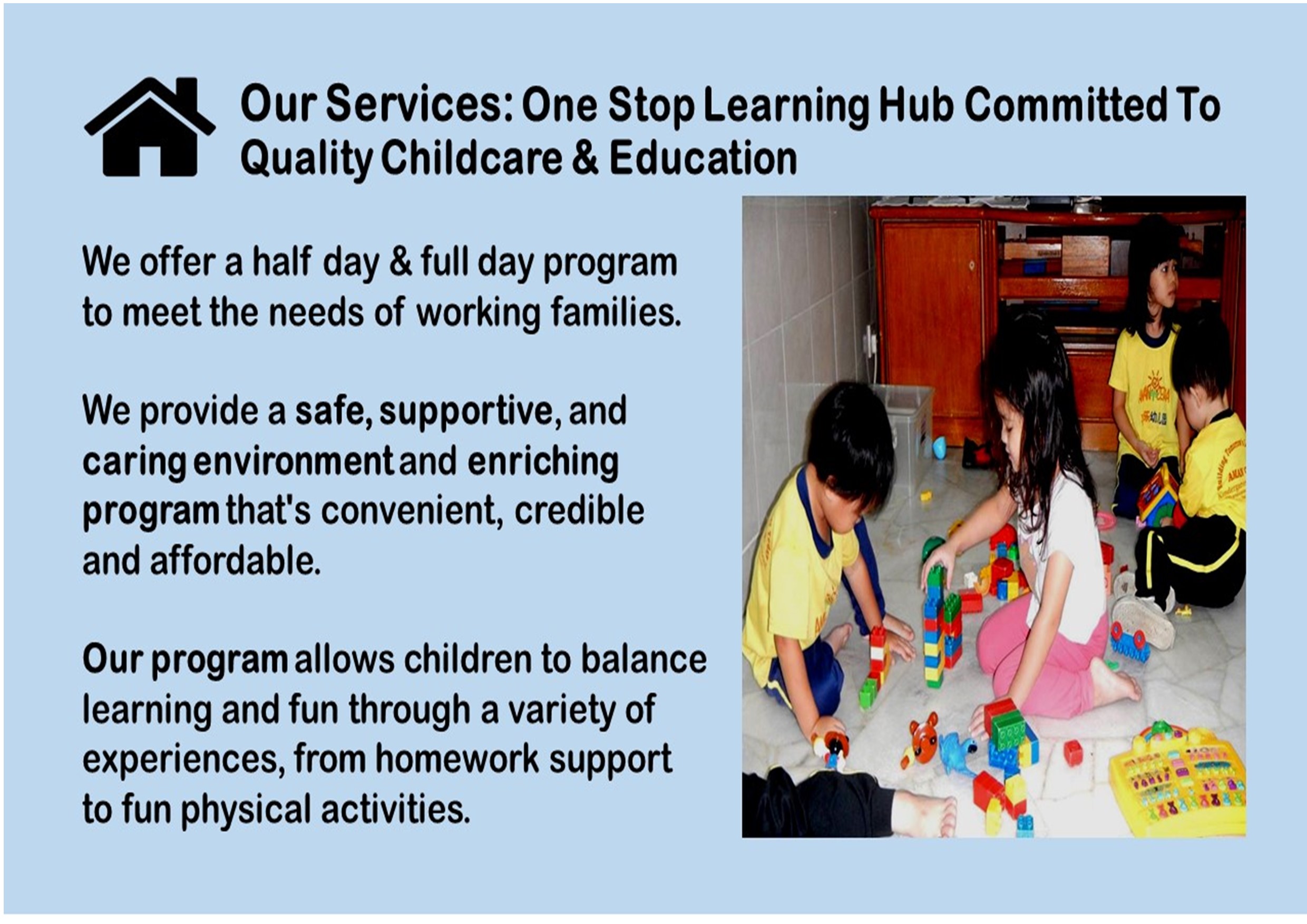 Our Services: One Stop Learning Hub Committed To Quality Childcare & Education

We offer a half day & full day program to meet the needs of working families.

We provide a safe, supportive, and caring environment and enriching program that's convenient, credible and affordable.

Our program allows children to balance learning and fun through a variety of experiences, from homework support to fun physical activities.